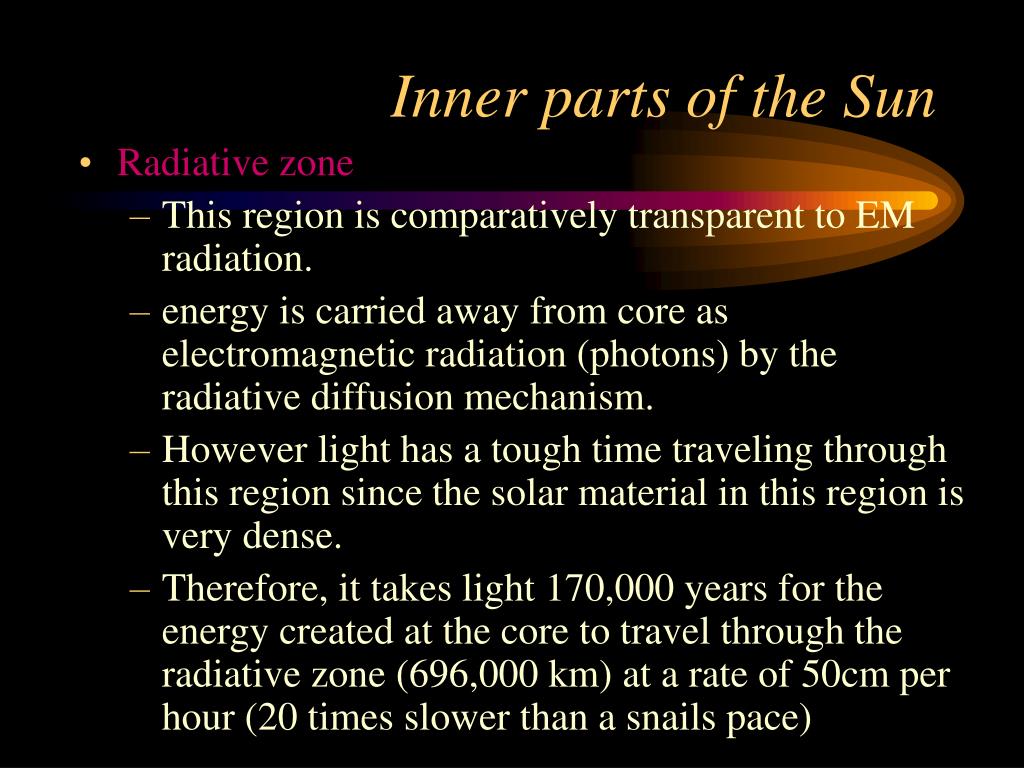 Inner parts of the Sun

• Radiative zone
– This region is comparatively transparent to EM radiation.
– energy is carried away from core as electromagnetic radiation (photons) by the radiative diffusion mechanism.
– However light has a tough time traveling through this region since the solar material in this region is very dense.
– Therefore, it takes light 170,000 years for the energy created at the core to travel through the radiative zone (696,000 km) at a rate of 50cm per hour (20 times slower than a snails pace)